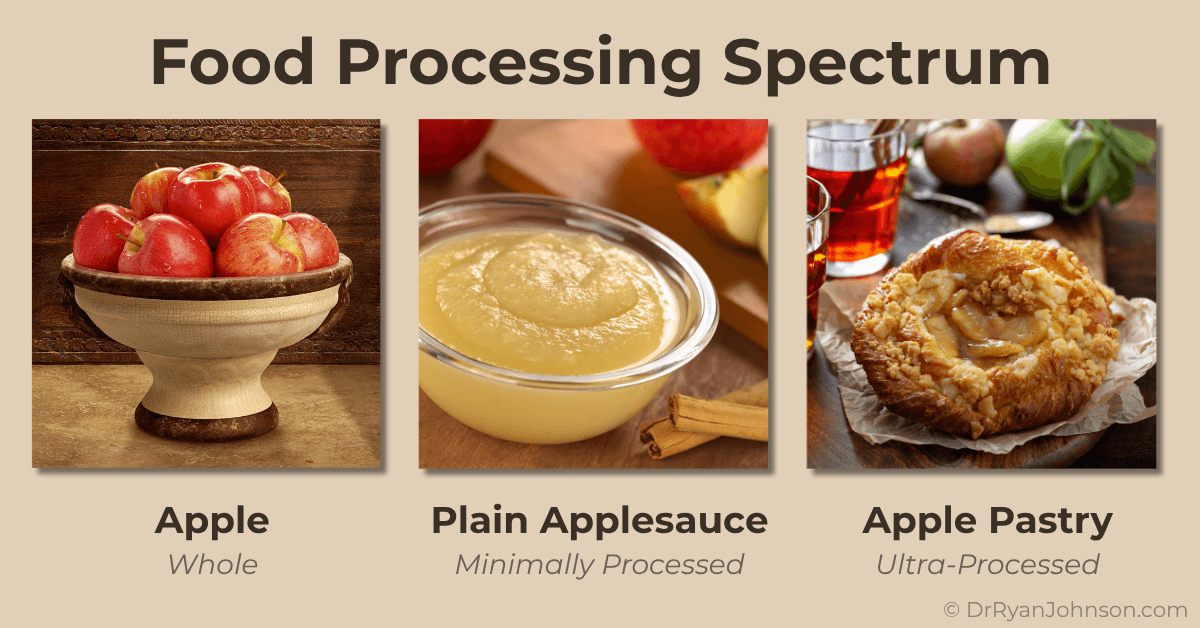 Food Processing Spectrum

Apple
Whole

Plain Applesauce
Minimally Processed

Apple Pastry
Ultra-Processed

© DrRyanJohnson.com